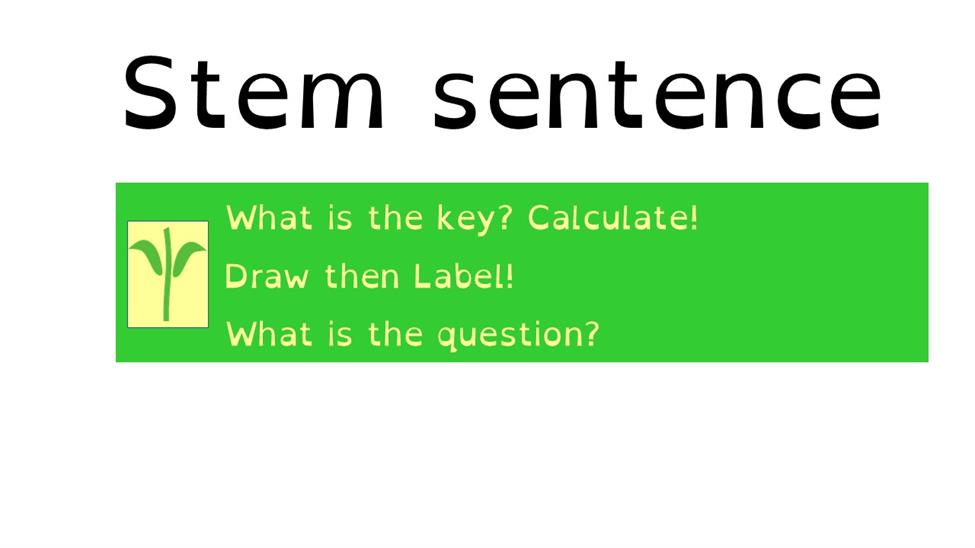 Stem sentence

What is the key? Calculate!
Draw then Label!
What is the question?